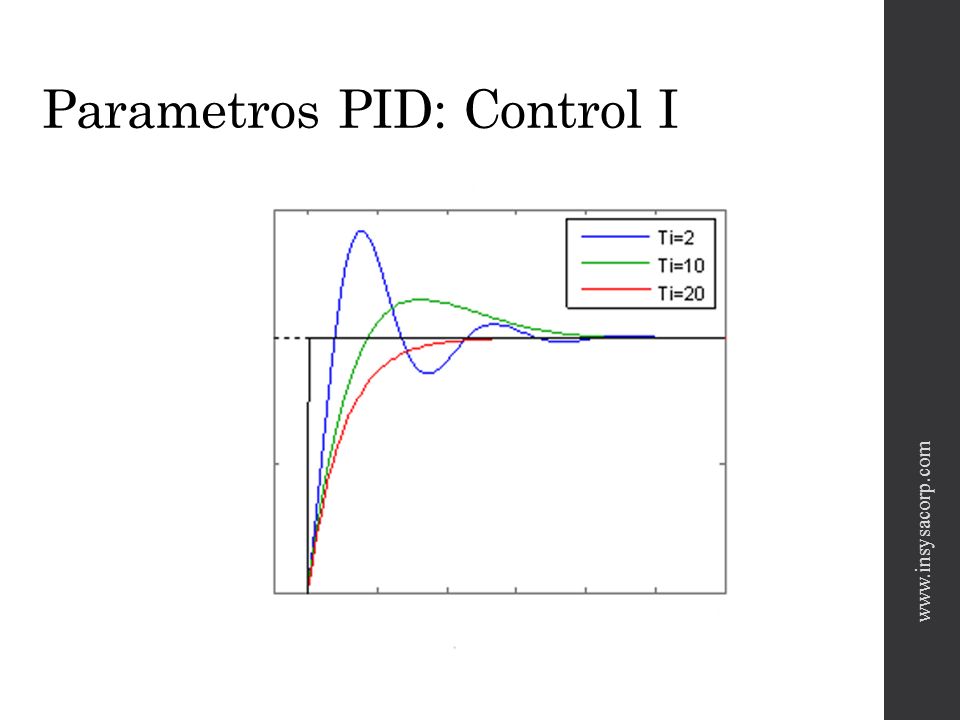 Parametros PID: Control I

Ti=2
Ti=10
Ti=20

www.insysacorp.com